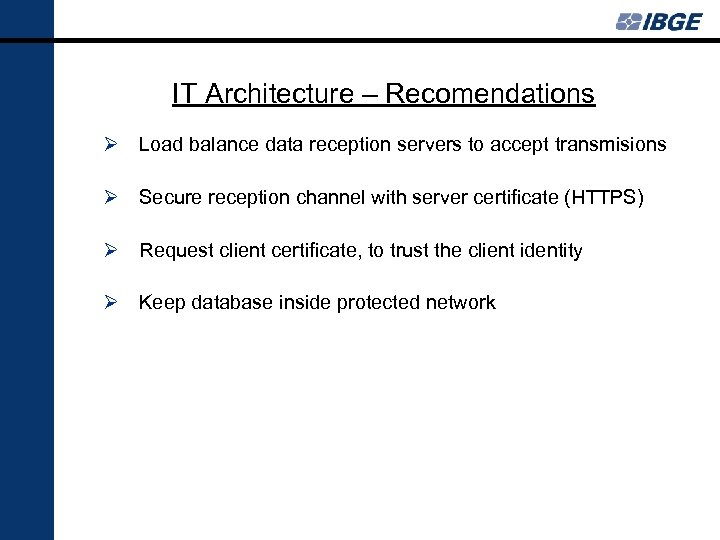 IBGE

IT Architecture – Recomendations

➢ Load balance data reception servers to accept transmisions

➢ Secure reception channel with server certificate (HTTPS)

➢ Request client certificate, to trust the client identity

➢ Keep database inside protected network